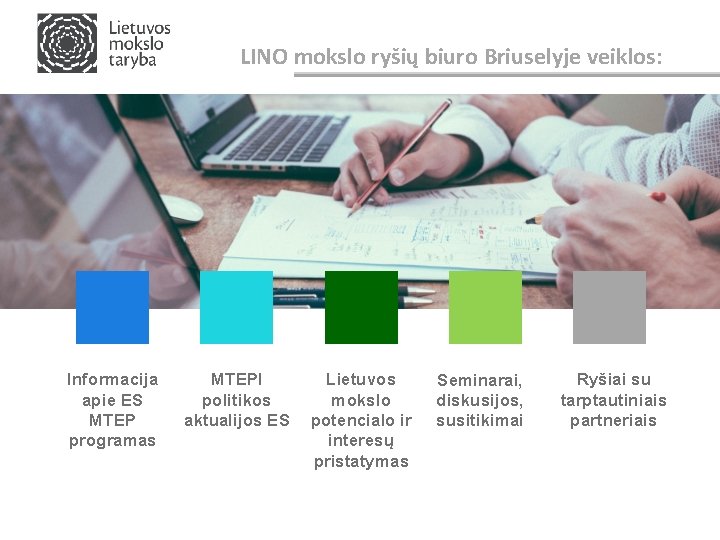 Lietuvos mokslo taryba

LINO mokslo ryšių biuro Briuselyje veiklos:

Informacija apie ES MTEP programas

MTEPI politikos aktualijos ES

Lietuvos mokslo potencialo ir interesų pristatymas

Seminarai, diskusijos, susitikimai

Ryšiai su tarptautiniais partneriais